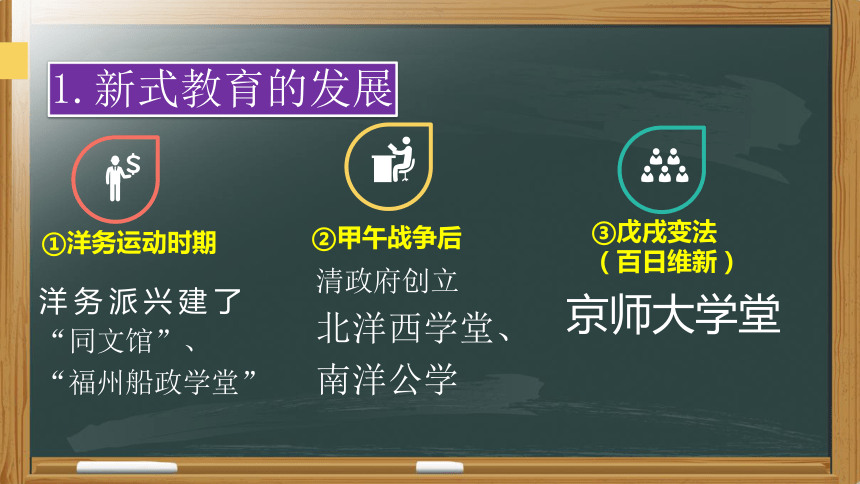 1. 新式教育的发展

①洋务运动时期

洋务派兴建了“同文馆”、“福州船政学堂”

②甲午战争后

清政府创立北洋西学堂、南洋公学

③戊戌变法（百日维新）

京师大学堂